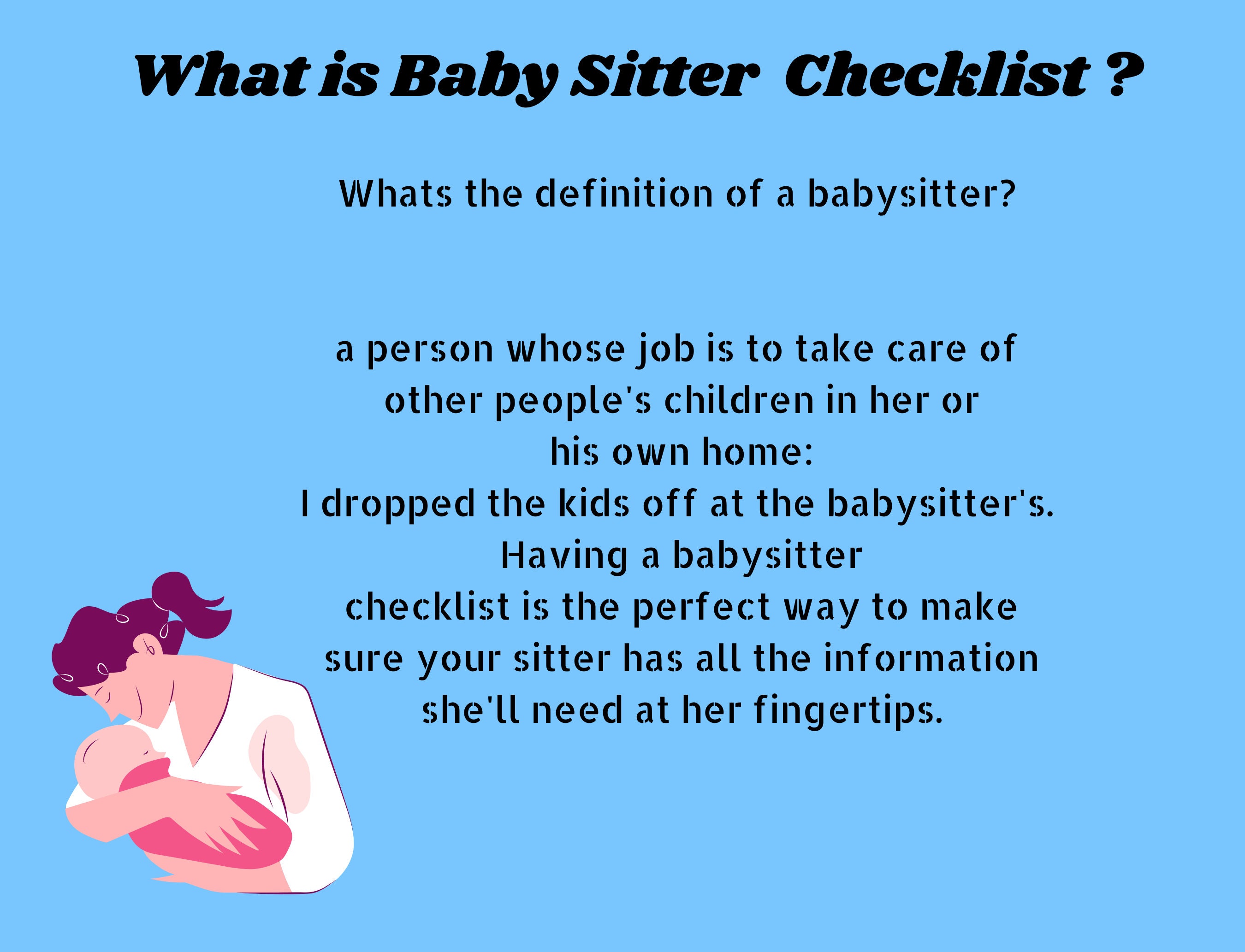 What is Baby Sitter Checklist ?

Whats the definition of a babysitter?

a person whose job is to take care of other people's children in her or his own home:
I dropped the kids off at the babysitter's.
Having a babysitter checklist is the perfect way to make sure your sitter has all the information she'll need at her fingertips.